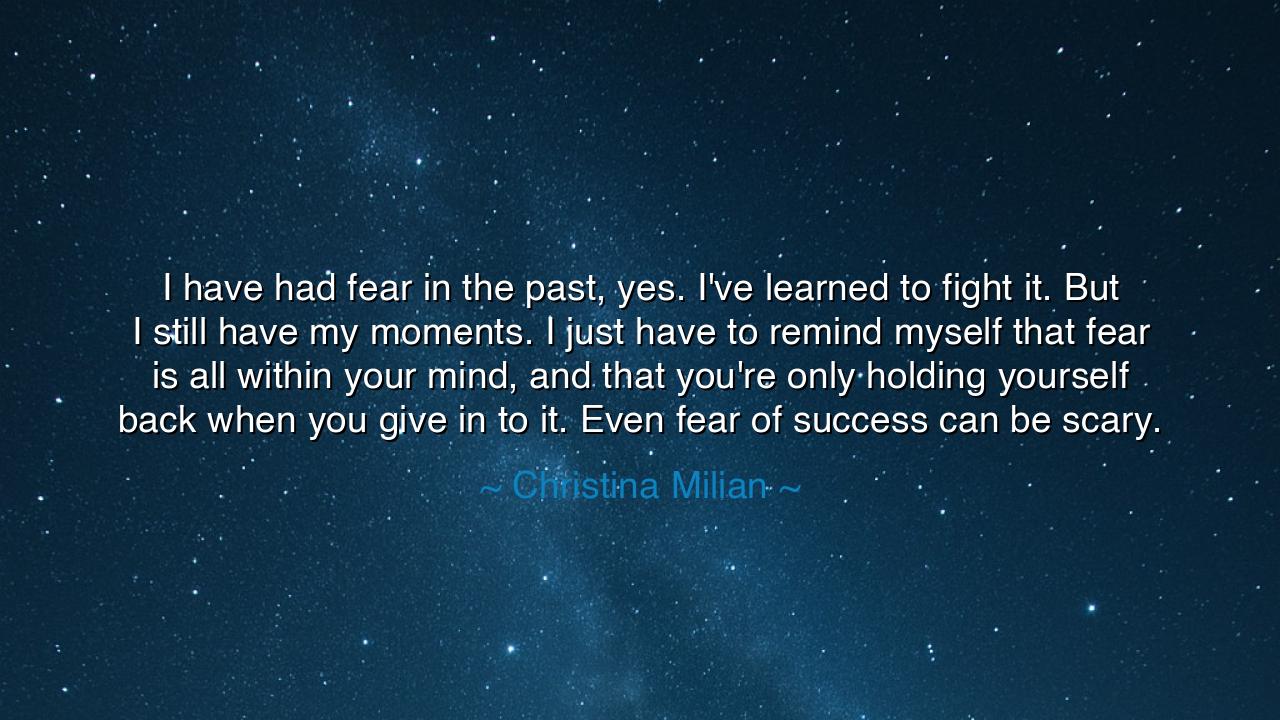 I have had fear in the past, yes. I've learned to fight it. But I still have my moments. I just have to remind myself that fear is all within your mind, and that you're only holding yourself back when you give in to it. Even fear of success can be scary.

~ Christina Milian ~